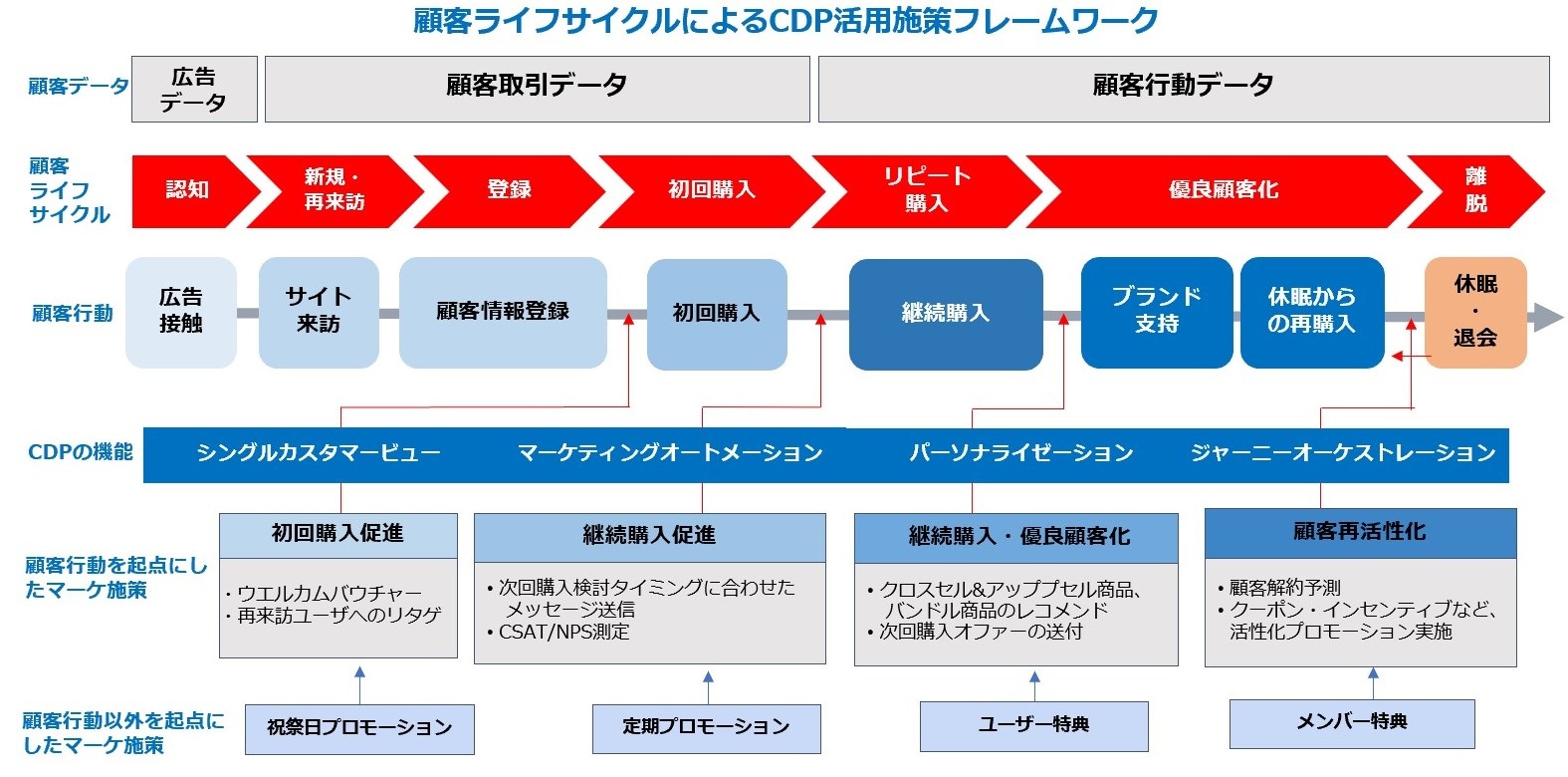 顧客ライフサイクルによるCDP活用施策フレームワーク

顧客データ

広告データ

顧客取引データ

顧客行動データ

顧客ライフサイクル

認知

新規・再来訪

登録

初回購入

リピート購入

優良顧客化

離脱

顧客行動

広告接触

サイト来訪

顧客情報登録

初回購入

継続購入

ブランド支持

休眠からの再購入

休眠・退会

CDPの機能

シングルカスタマービュー

マーケティングオートメーション

パーソナライゼーション

ジャーニーオーケストレーション

顧客行動を起点にしたマーケ施策

初回購入促進

・ウエルカムバウチャー
・再来訪ユーザへのリタゲ

継続購入促進

• 次回購入検討タイミングに合わせたメッセージ送信
• CSAT/NPS測定

継続購入・優良顧客化

• クロスセル&アップセル商品、バンドル商品のレコメンド
• 次回購入オファーの送付

顧客再活性化

• 顧客解約予測
• クーポン・インセンティブなど、活性化プロモーション実施

顧客行動以外を起点にしたマーケ施策

祝祭日プロモーション

定期プロモーション

ユーザー特典

メンバー特典